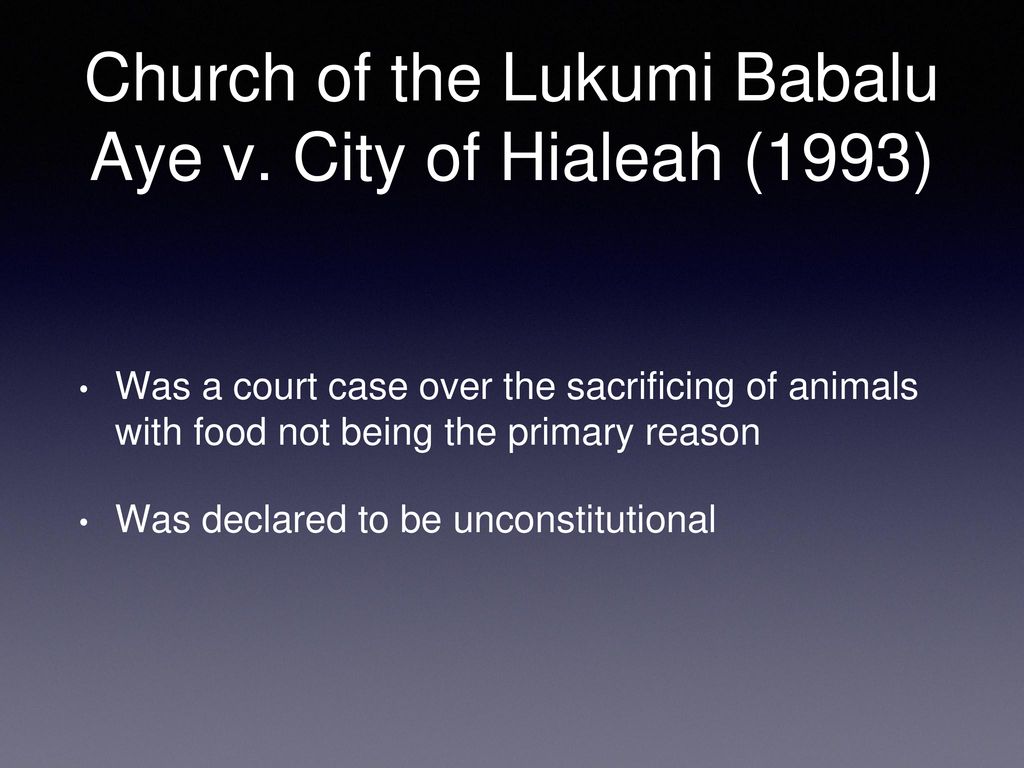 Church of the Lukumi Babalu Aye v. City of Hialeah (1993)

• Was a court case over the sacrificing of animals with food not being the primary reason

• Was declared to be unconstitutional